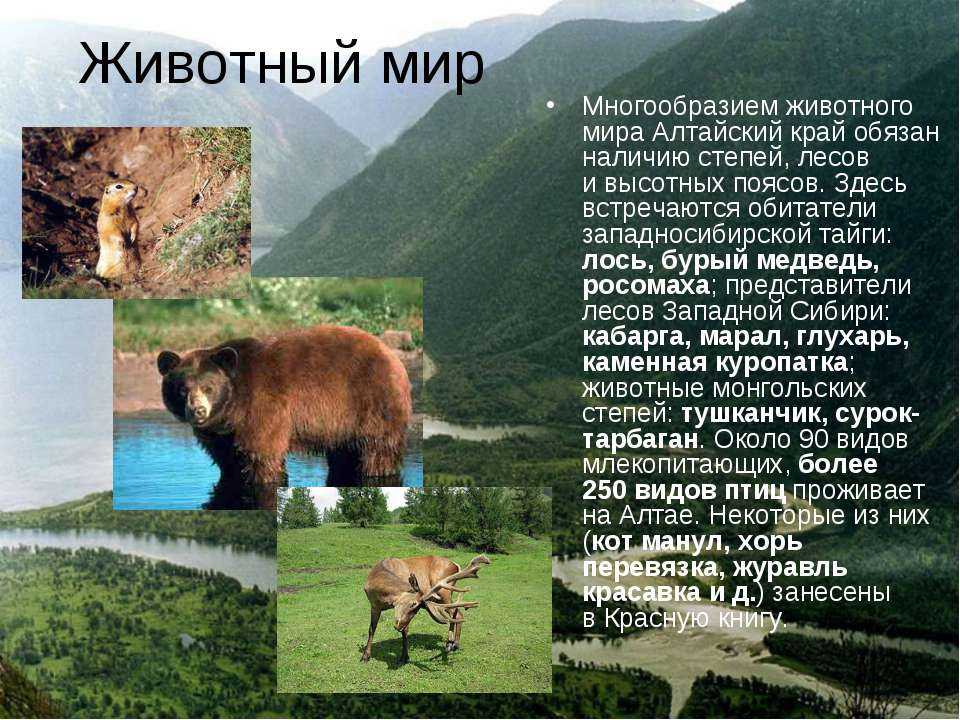 Животный мир

• Многообразием животного мира Алтайский край обязан наличию степей, лесов и высотных поясов. Здесь встречаются обитатели западносибирской тайги: лось, бурый медведь, росомаха; представители лесов Западной Сибири: кабарга, марал, глухарь, каменная куропатка; животные монгольских степей: тушканчик, сурок-тарбаган. Около 90 видов млекопитающих, более 250 видов птиц проживает на Алтае. Некоторые из них (кот манул, хорь перевязка, журавль красавка и д.) занесены в Красную книгу.